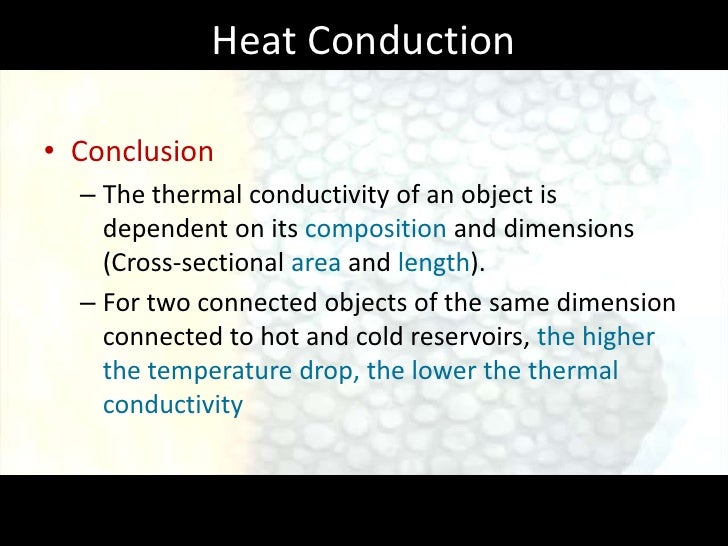 Heat Conduction

• Conclusion

– The thermal conductivity of an object is dependent on its composition and dimensions (Cross-sectional area and length).

– For two connected objects of the same dimension connected to hot and cold reservoirs, the higher the temperature drop, the lower the thermal conductivity